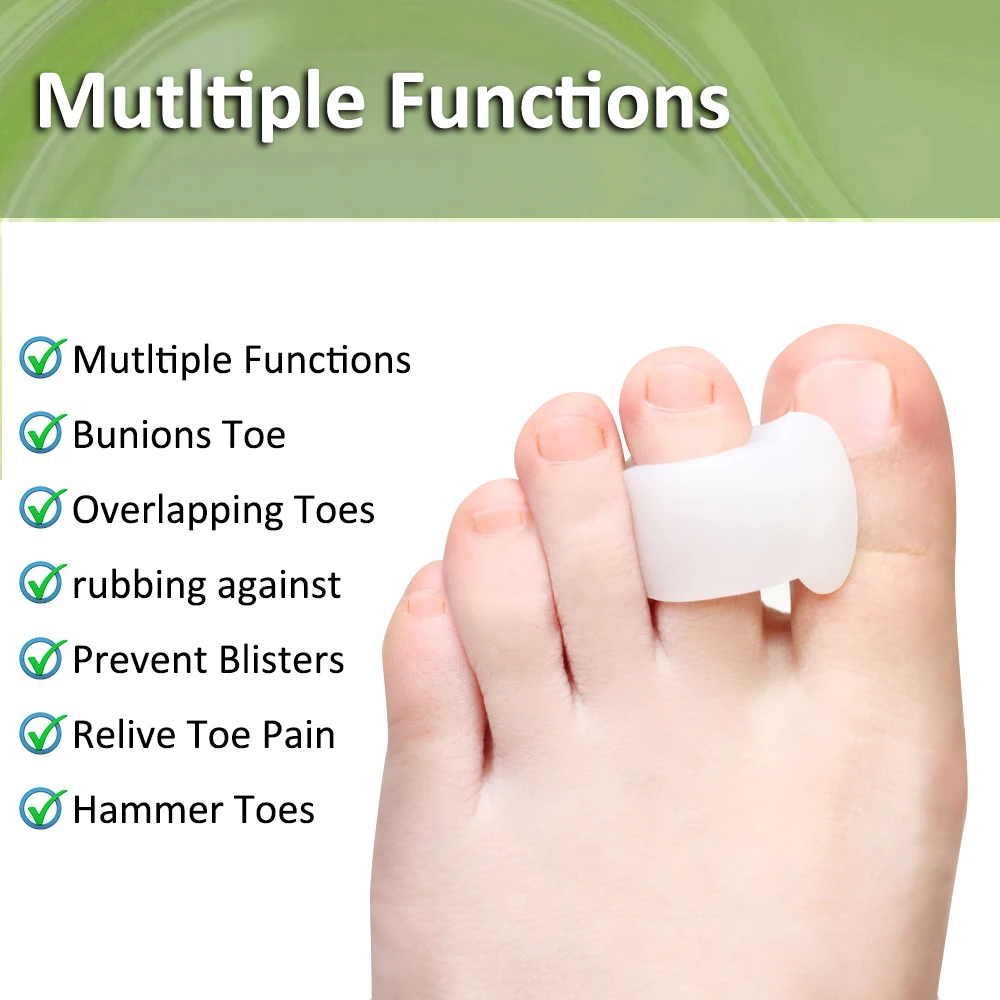 Mutltiple Functions

Mutltiple Functions
Bunions Toe
Overlapping Toes
rubbing against
Prevent Blisters
Relive Toe Pain
Hammer Toes